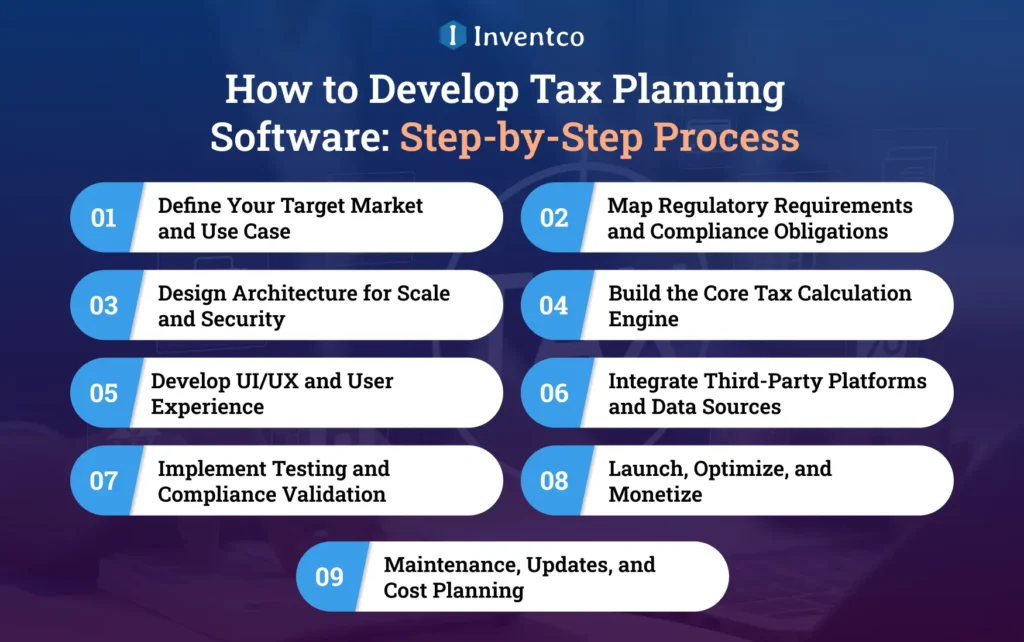 Inventco

How to Develop Tax Planning Software: Step-by-Step Process

01 Define Your Target Market and Use Case

02 Map Regulatory Requirements and Compliance Obligations

03 Design Architecture for Scale and Security

04 Build the Core Tax Calculation Engine

05 Develop UI/UX and User Experience

06 Integrate Third-Party Platforms and Data Sources

07 Implement Testing and Compliance Validation

08 Launch, Optimize, and Monetize

09 Maintenance, Updates, and Cost Planning